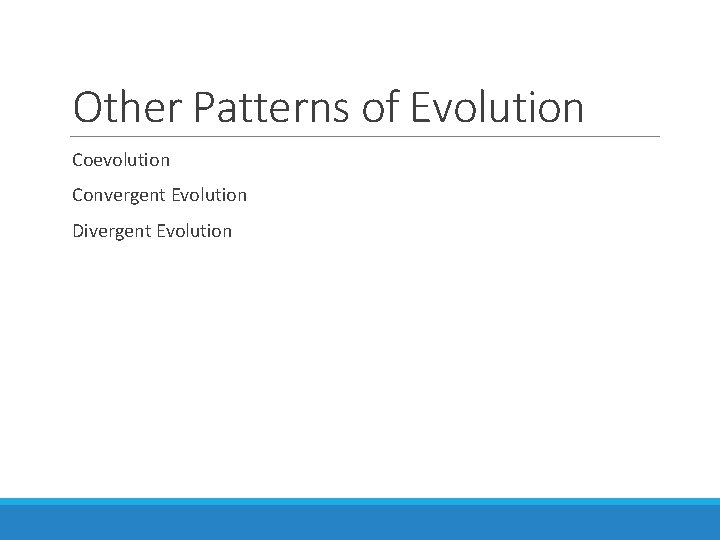 Other Patterns of Evolution

Coevolution

Convergent Evolution

Divergent Evolution